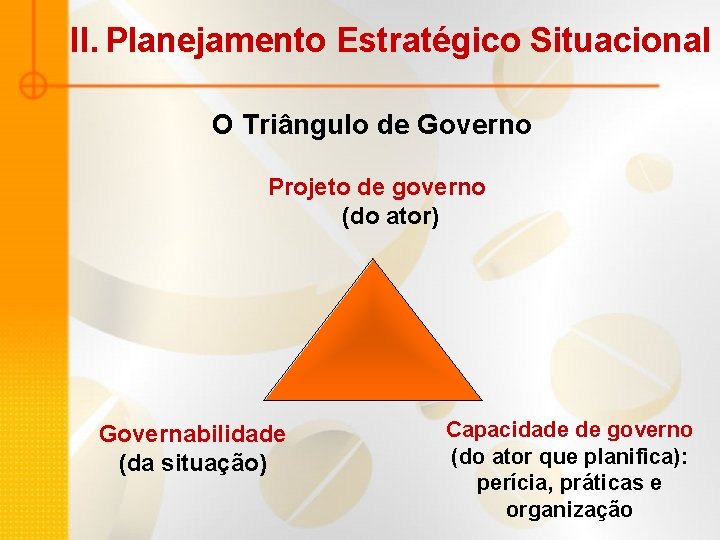 II. Planejamento Estratégico Situacional

O Triângulo de Governo

Projeto de governo
(do ator)

Governabilidade
(da situação)

Capacidade de governo
(do ator que planifica):
perícia, práticas e
organização